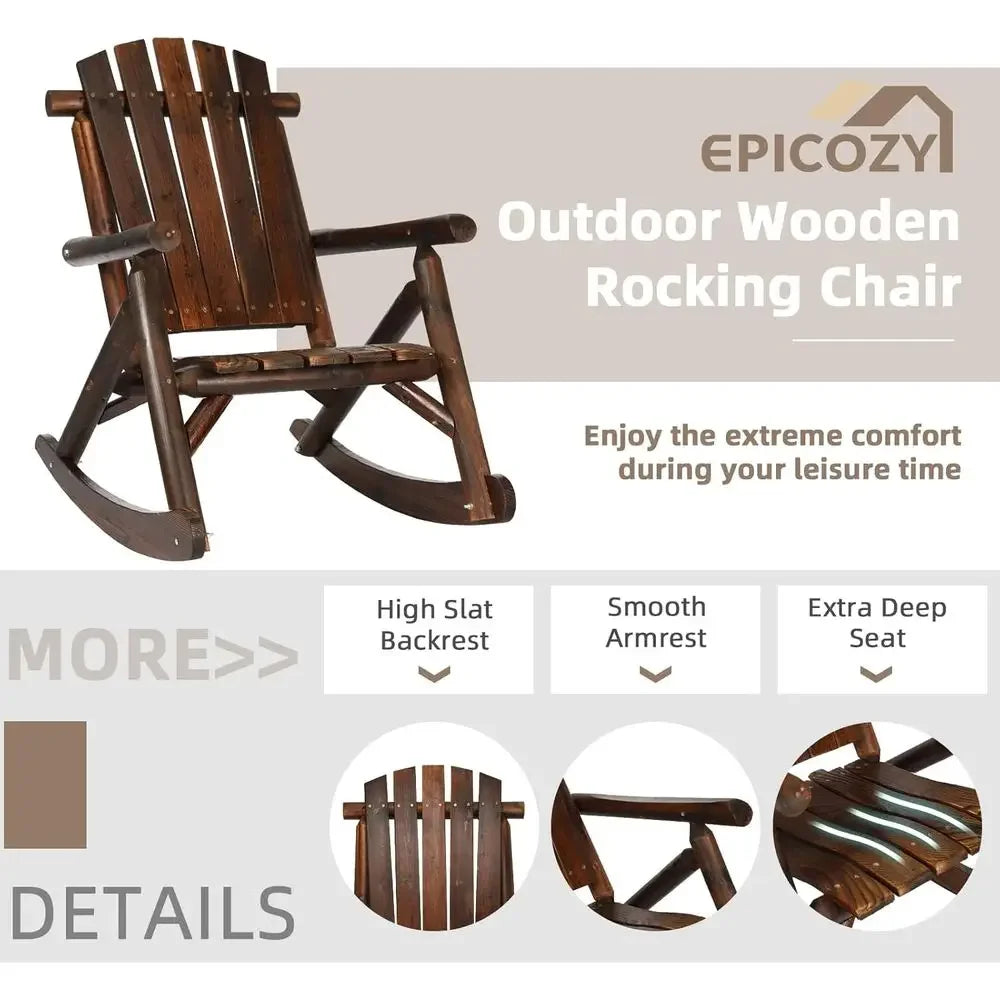 EPICOZY

Outdoor Wooden Rocking Chair

Enjoy the extreme comfort during your leisure time

MORE>>

High Slat Backrest

Smooth Armrest

Extra Deep Seat

DETAILS